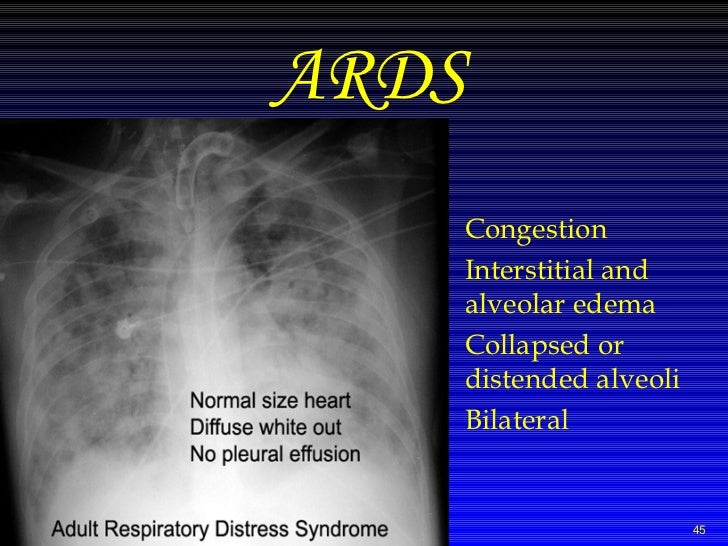 ARDS

Normal size heart
Diffuse white out
No pleural effusion

Adult Respiratory Distress Syndrome

Congestion
Interstitial and alveolar edema
Collapsed or distended alveoli
Bilateral

45